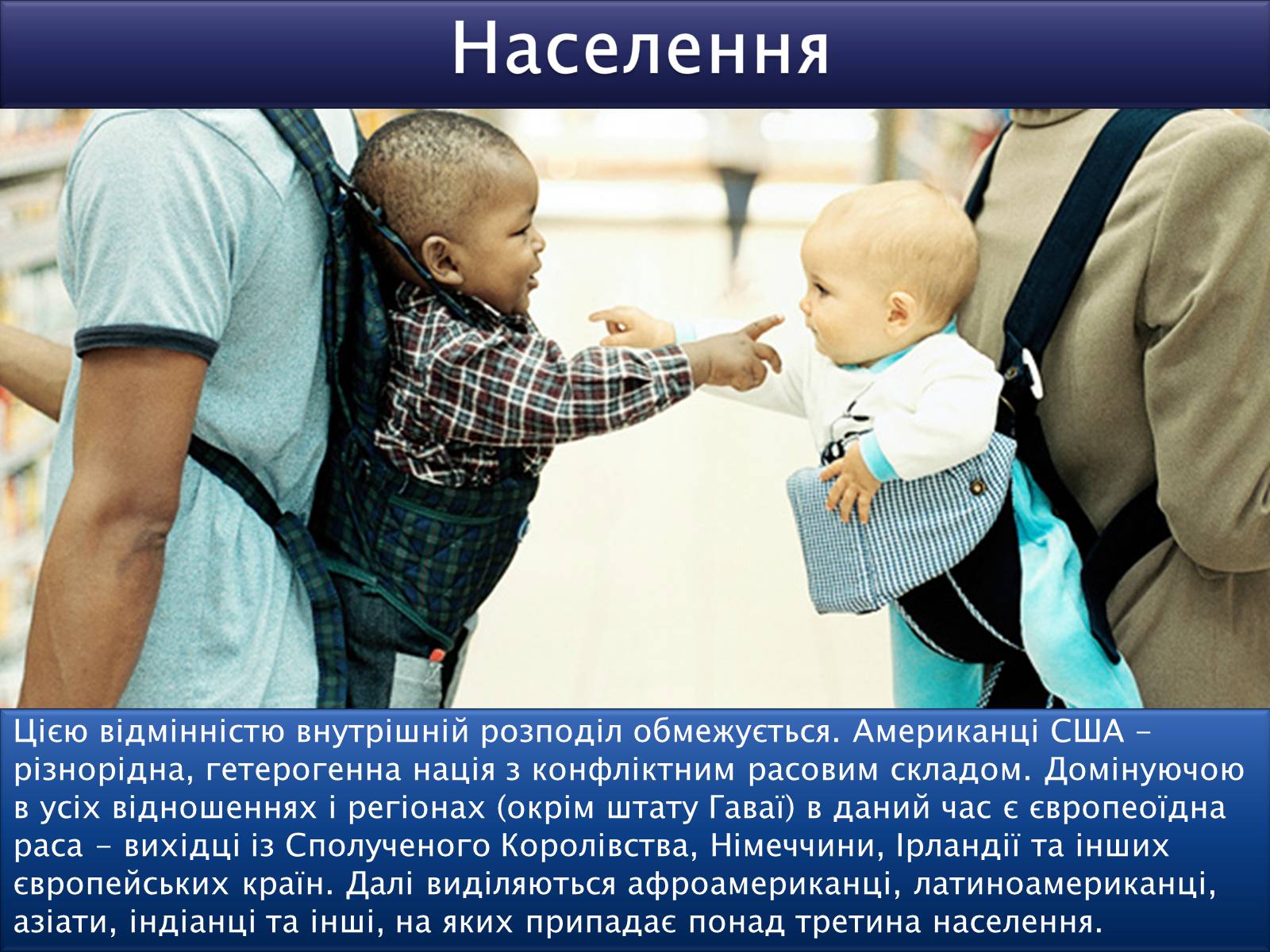 Населення

Цією відмінністю внутрішній розподіл обмежується. Американці США - різнорідна, гетерогенна нація з конфліктним расовим складом. Домінуючою в усіх відношеннях і регіонах (окрім штату Гаваї) в даний час є європеоїдна раса - вихідці із Сполученого Королівства, Німеччини, Ірландії та інших європейських країн. Далі виділяються афроамериканці, латиноамериканці, азіати, індіанці та інші, на яких припадає понад третина населення.